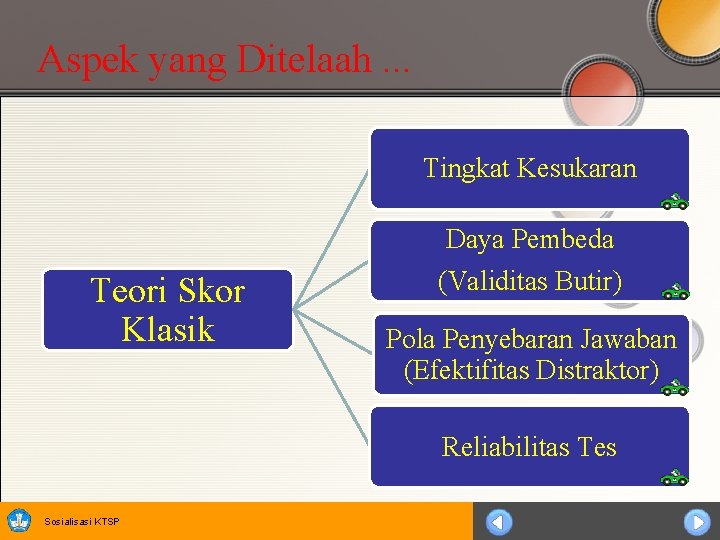 Aspek yang Ditelaah ...

Teori Skor Klasik

Tingkat Kesukaran

Daya Pembeda
(Validitas Butir)

Pola Penyebaran Jawaban
(Efektifitas Distraktor)

Reliabilitas Tes

Sosialisasi KTSP